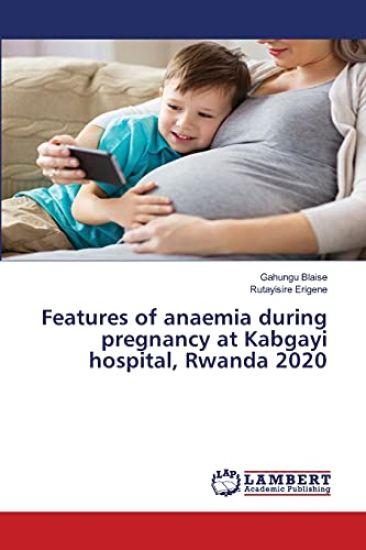 Gahungu Blaise
Rutayisire Erigene

Features of anaemia during pregnancy at Kabgayi hospital, Rwanda 2020

LAP LAMBERT Academic Publishing